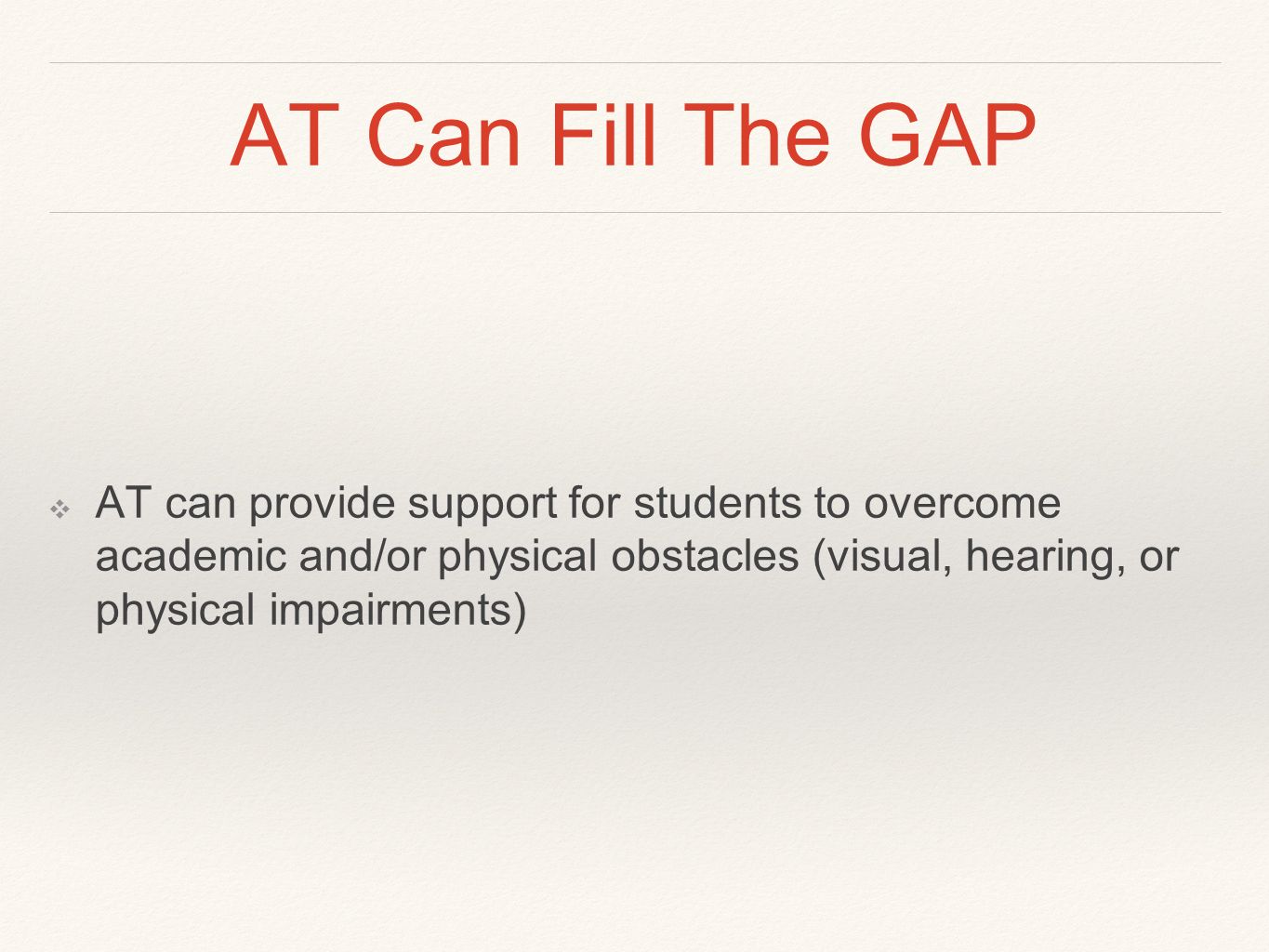 AT Can Fill The GAP

❖ AT can provide support for students to overcome academic and/or physical obstacles (visual, hearing, or physical impairments)